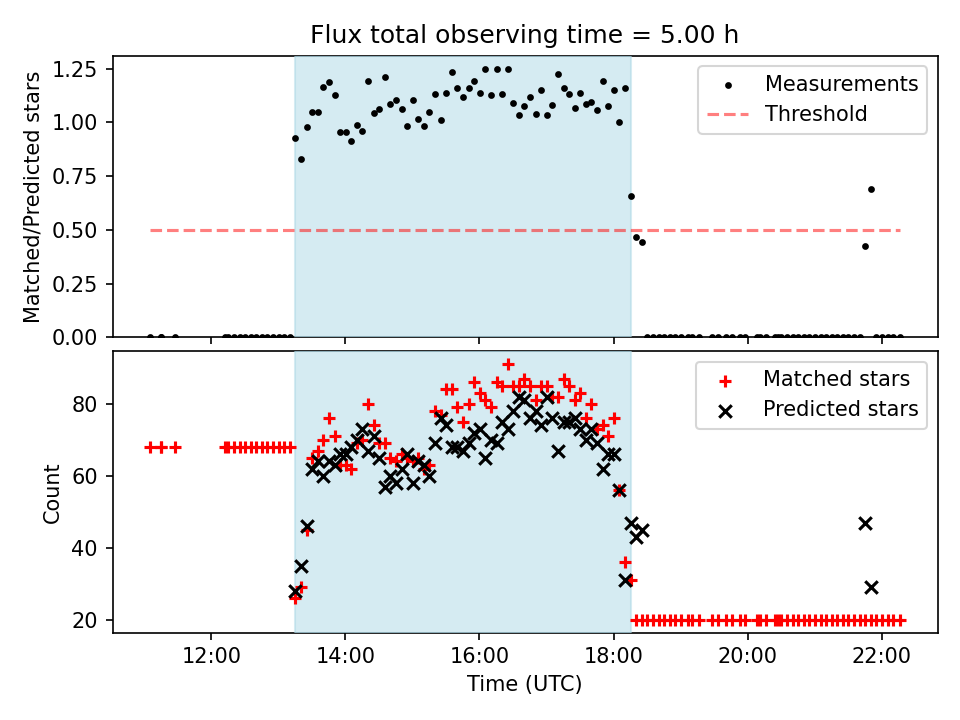 Flux total observing time = 5.00 h

Matched/Predicted stars

1.25
1.00
0.75
0.50
0.25
0.00

Measurements
Threshold

Count

80
60
40
20

Matched stars
Predicted stars

12:00
14:00
16:00
18:00
20:00
22:00

Time (UTC)